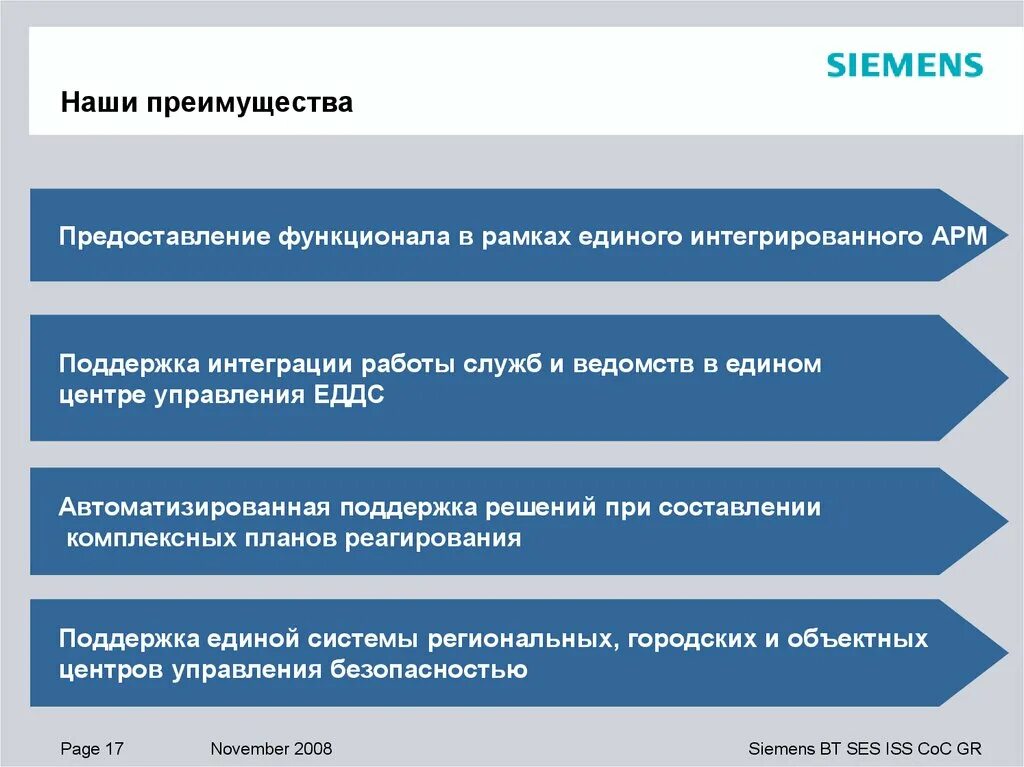 SIEMENS

Наши преимущества

Предоставление функционала в рамках единого интегрированного АРМ

Поддержка интеграции работы служб и ведомств в едином центре управления ЕДДС

Автоматизированная поддержка решений при составлении комплексных планов реагирования

Поддержка единой системы региональных, городских и объектных центров управления безопасностью

Page 17 November 2008 Siemens BT SES ISS CoC GR